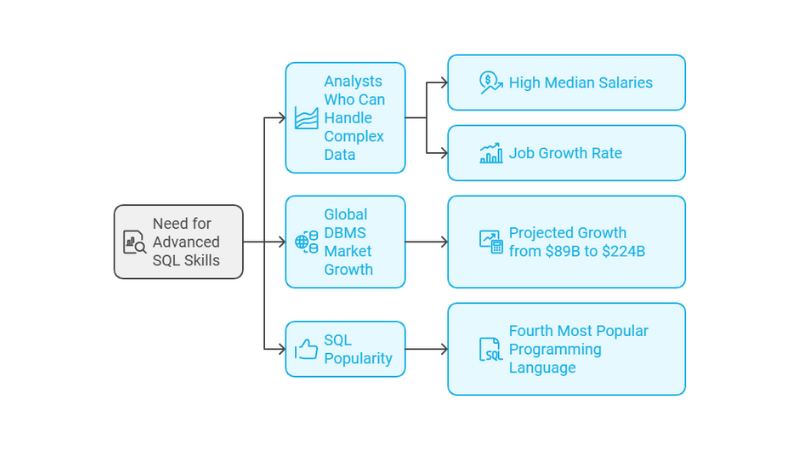 Need for Advanced SQL Skills

Analysts Who Can Handle Complex Data

High Median Salaries

Job Growth Rate

Global DBMS Market Growth

Projected Growth from \$89B to \$224B

SQL Popularity

SQL

Fourth Most Popular Programming Language